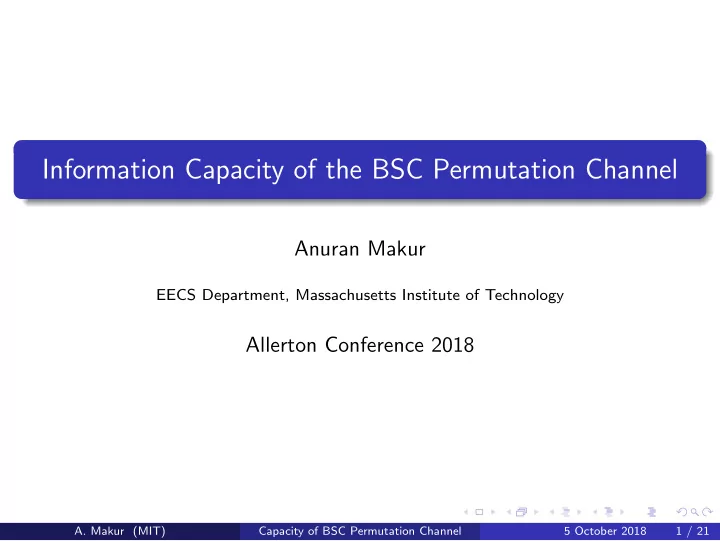 Information Capacity of the BSC Permutation Channel

Anuran Makur

EECS Department, Massachusetts Institute of Technology

Allerton Conference 2018

A. Makur (MIT) Capacity of BSC Permutation Channel 5 October 2018 1 / 21